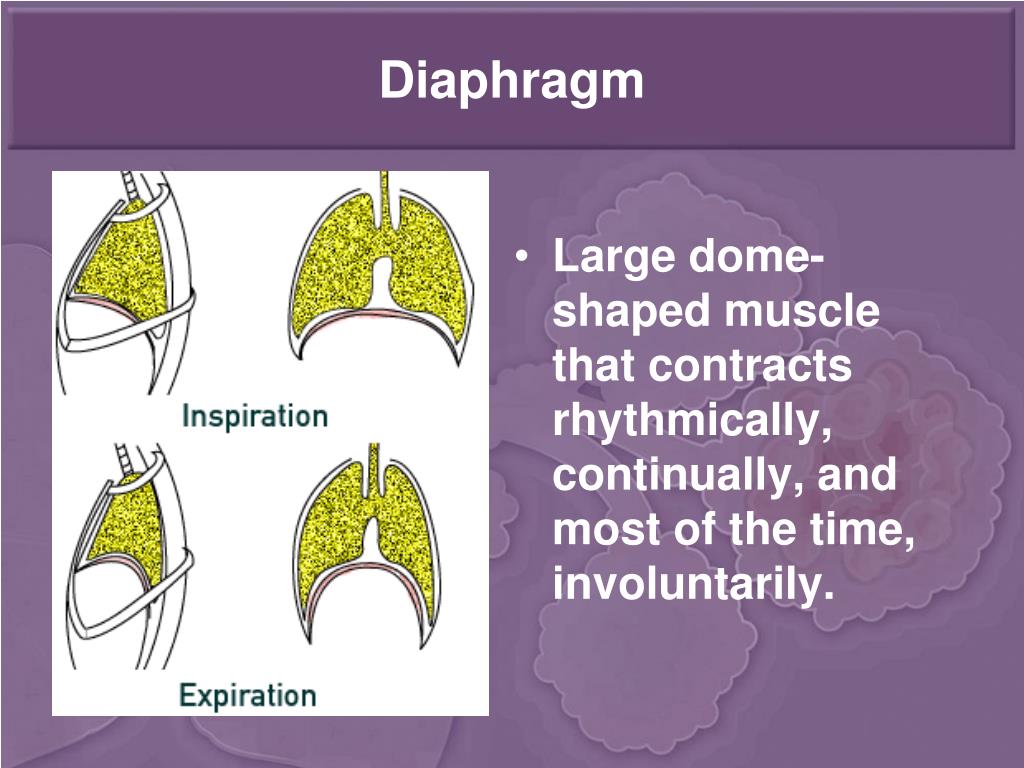 Diaphragm

Inspiration

Expiration

• Large dome-shaped muscle that contracts rhythmically, continually, and most of the time, involuntarily.